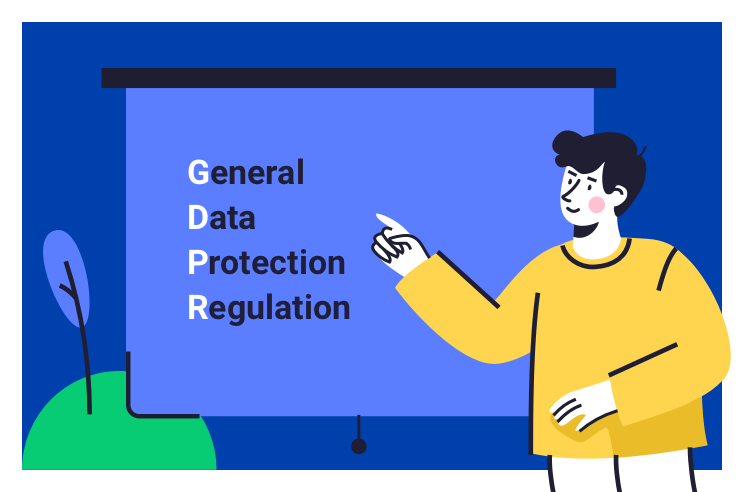 General
Data
Protection
Regulation